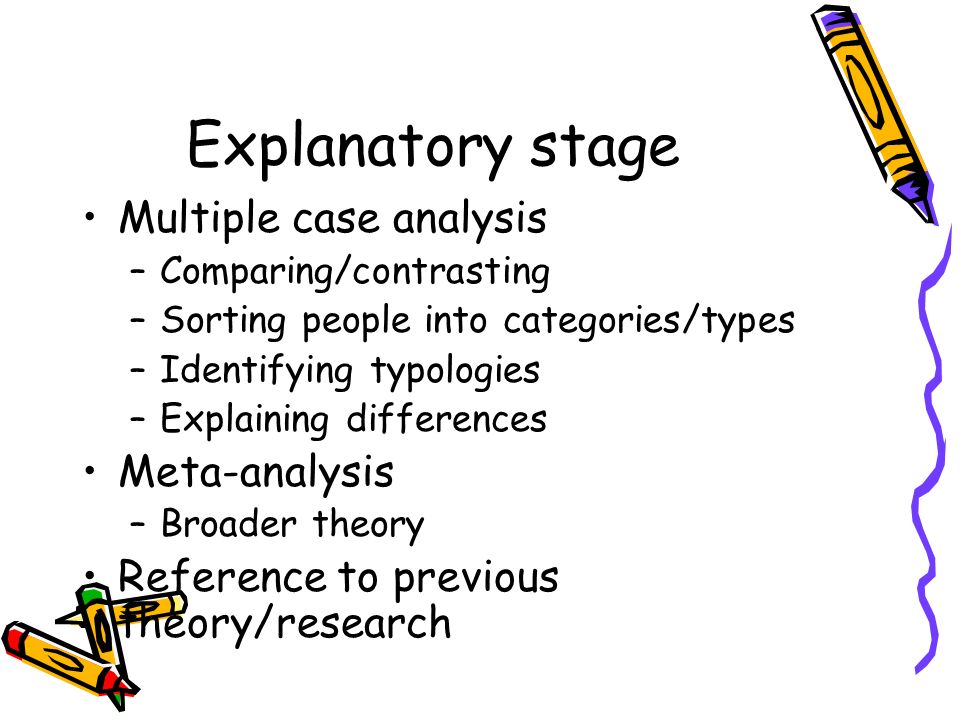 Explanatory stage

• Multiple case analysis
  – Comparing/contrasting
  – Sorting people into categories/types
  – Identifying typologies
  – Explaining differences
• Meta-analysis
  – Broader theory
• Reference to previous theory/research